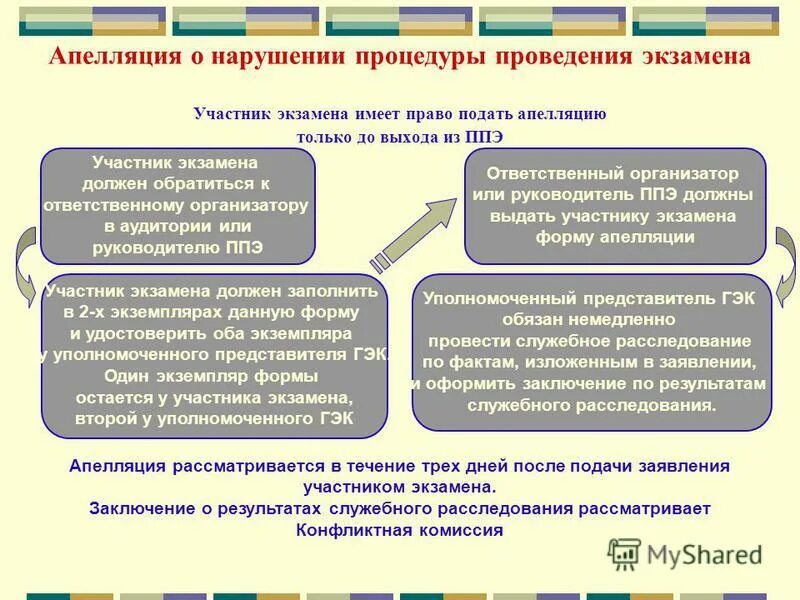 Апелляция о нарушении процедуры проведения экзамена

Участник экзамена имеет право подать апелляцию только до выхода из ППЭ

Участник экзамена должен обратиться к ответственному организатору в аудитории или руководителю ППЭ

Ответственный организатор или руководитель ППЭ должны выдать участнику экзамена форму апелляции

Участник экзамена должен заполнить в 2-х экземплярах данную форму и удостоверить оба экземпляра у уполномоченного представителя ГЭК. Один экземпляр формы остается у участника экзамена, второй у уполномоченного ГЭК

Уполномоченный представитель ГЭК обязан немедленно провести служебное расследование по фактам, изложенным в заявлении, и оформить заключение по результатам служебного расследования.

Апелляция рассматривается в течение трех дней после подачи заявления участником экзамена.
Заключение о результатах служебного расследования рассматривает Конфликтная комиссия

MyShared